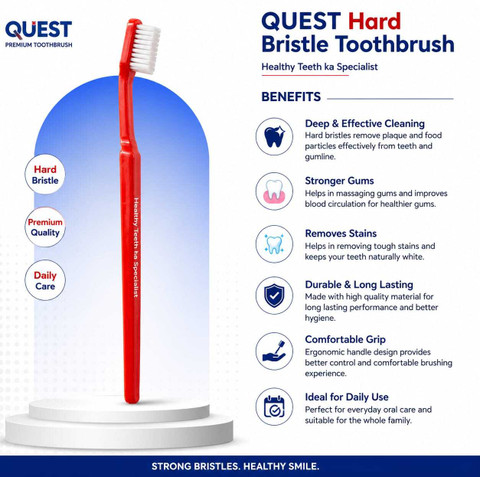 QUEST
PREMIUM TOOTHBRUSH

Hard
Bristle

Premium
Quality

Daily
Care

Healthy Teeth ka Specialist

QUEST Hard
Bristle Toothbrush

Healthy Teeth ka Specialist

BENEFITS

Deep & Effective Cleaning
Hard bristles remove plaque and food particles effectively from teeth and gumline.

Stronger Gums
Helps in massaging gums and improves blood circulation for healthier gums.

Removes Stains
Helps in removing tough stains and keeps your teeth naturally white.

Durable & Long Lasting
Made with high quality material for long lasting performance and better hygiene.

Comfortable Grip
Ergonomic handle design provides better control and comfortable brushing experience.

Ideal for Daily Use
Perfect for everyday oral care and suitable for the whole family.

STRONG BRISTLES. HEALTHY SMILE.